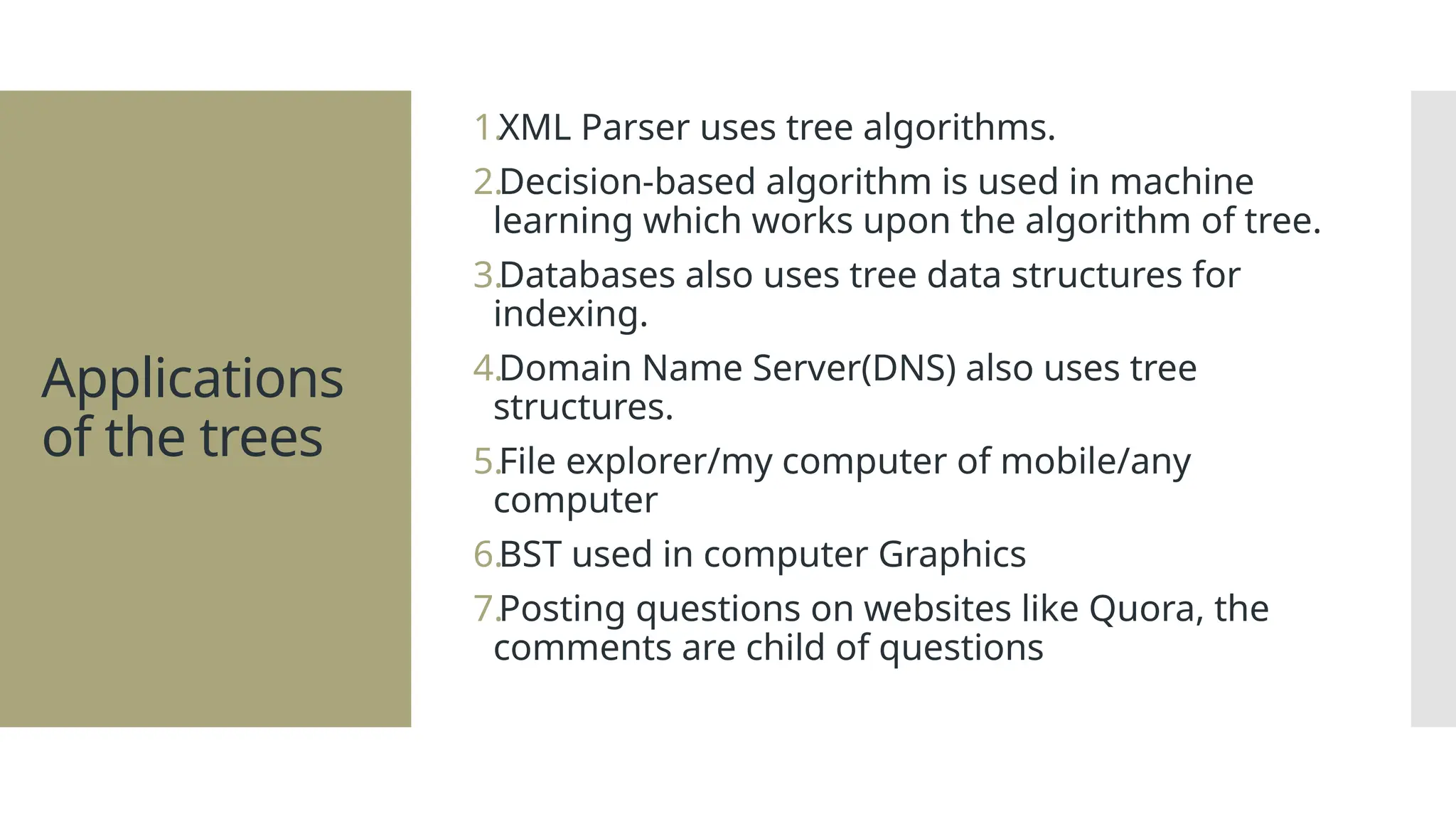 Applications of the trees

1. XML Parser uses tree algorithms.

2. Decision-based algorithm is used in machine learning which works upon the algorithm of tree.

3. Databases also uses tree data structures for indexing.

4. Domain Name Server(DNS) also uses tree structures.

5. File explorer/my computer of mobile/any computer

6. BST used in computer Graphics

7. Posting questions on websites like Quora, the comments are child of questions